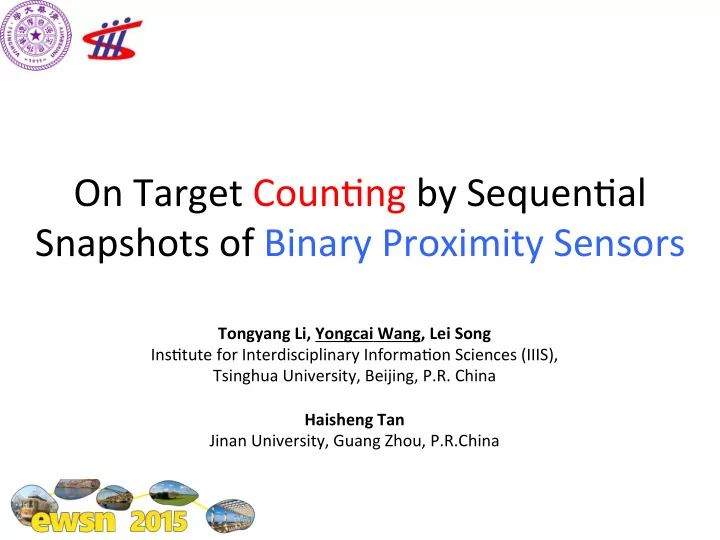 On Target Counting by Sequential Snapshots of Binary Proximity Sensors

Tongyang Li, Yongcai Wang, Lei Song
Institute for Interdisciplinary Information Sciences (IIIS), Tsinghua University, Beijing, P.R. China

Haisheng Tan
Jinan University, Guang Zhou, P.R.China

ewsn 2015